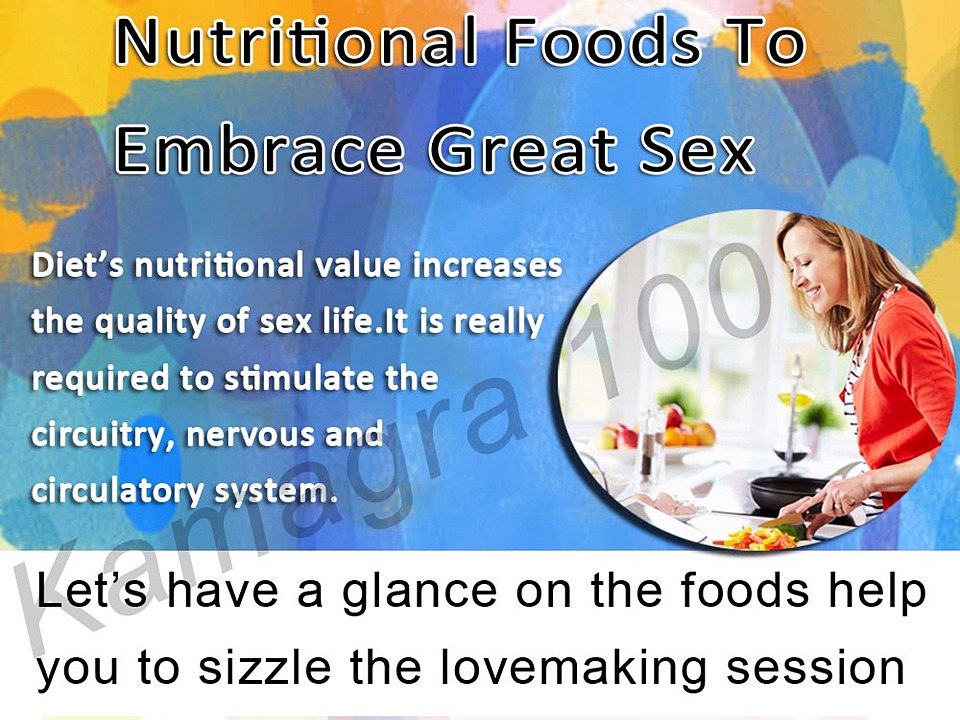 Nutritional Foods To Embrace Great Sex

Diet's nutritional value increases the quality of sex life.It is really required to stimulate the circuitry, nervous and circulatory system.

Kamagra 100

Let's have a glance on the foods help you to sizzle the lovemaking session